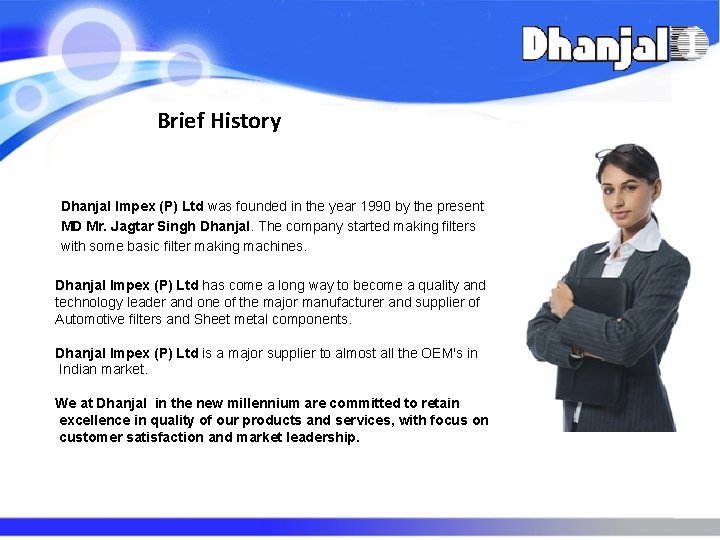 Dhanjal

Brief History

Dhanjal Impex (P) Ltd was founded in the year 1990 by the present MD Mr. Jagtar Singh Dhanjal. The company started making filters with some basic filter making machines.

Dhanjal Impex (P) Ltd has come a long way to become a quality and technology leader and one of the major manufacturer and supplier of Automotive filters and Sheet metal components.

Dhanjal Impex (P) Ltd is a major supplier to almost all the OEM's in Indian market.

We at Dhanjal in the new millennium are committed to retain excellence in quality of our products and services, with focus on customer satisfaction and market leadership.